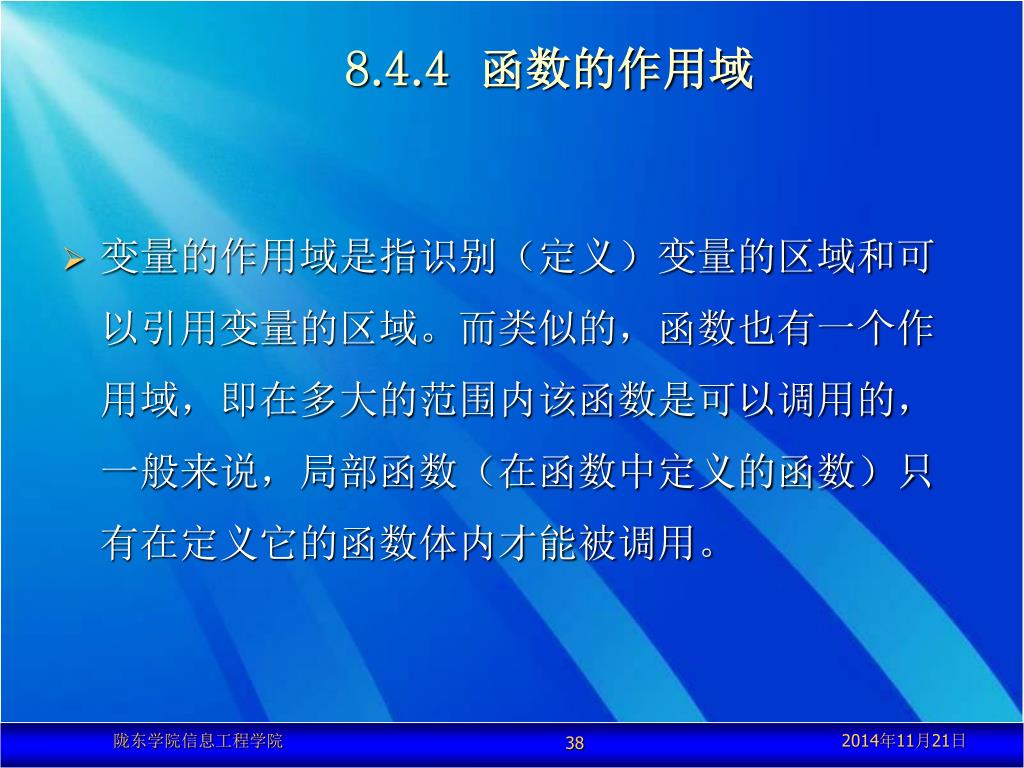 8.4.4 函数的作用域

➢ 变量的作用域是指识别（定义）变量的区域和可以引用变量的区域。而类似的，函数也有一个作用域，即在多大的范围内该函数是可以调用的，一般来说，局部函数（在函数中定义的函数）只有在定义它的函数体内才能被调用。

陇东学院信息工程学院 38 2014年11月21日